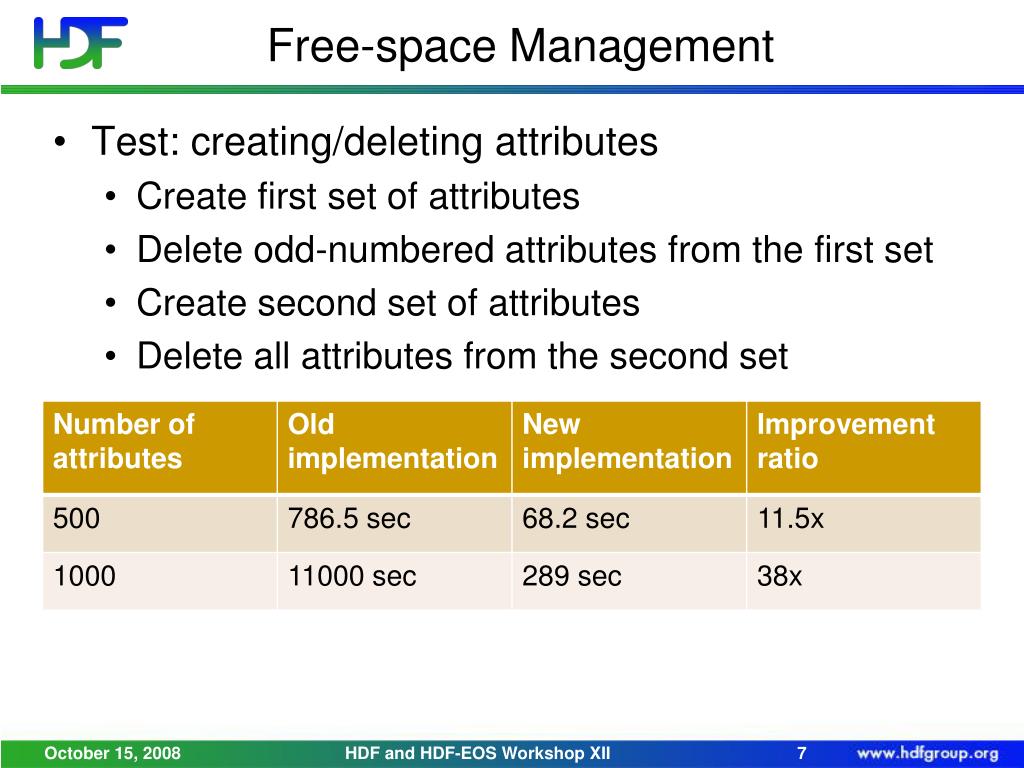 HDF

Free-space Management

• Test: creating/deleting attributes
  • Create first set of attributes
  • Delete odd-numbered attributes from the first set
  • Create second set of attributes
  • Delete all attributes from the second set

| Number of attributes | Old implementation | New implementation | Improvement ratio |
|---|---|---|---|
| 500 | 786.5 sec | 68.2 sec | 11.5x |
| 1000 | 11000 sec | 289 sec | 38x |

October 15, 2008 HDF and HDF-EOS Workshop XII 7 www.hdfgroup.org